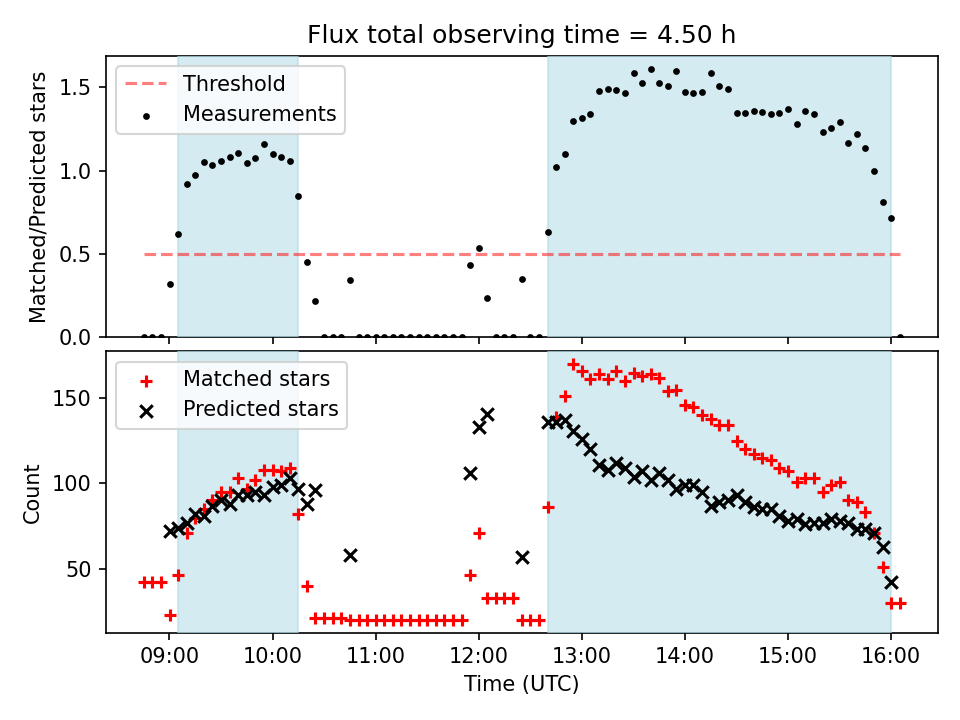 Flux total observing time = 4.50 h

Threshold
Measurements

Matched/Predicted stars

1.5
1.0
0.5
0.0

Matched stars
Predicted stars

Count

150
100
50

09:00 10:00 11:00 12:00 13:00 14:00 15:00 16:00

Time (UTC)